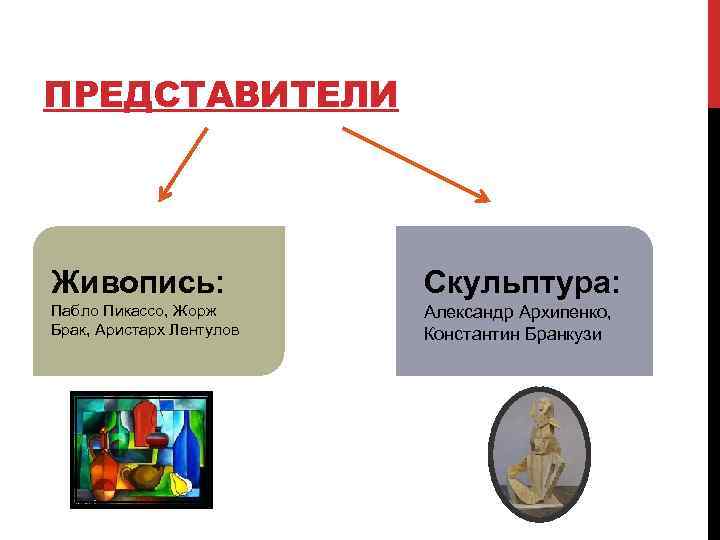 ПРЕДСТАВИТЕЛИ

Живопись:
Пабло Пикассо, Жорж Брак, Аристарх Лентулов

Скульптура:
Александр Архипенко, Константин Бранкузи